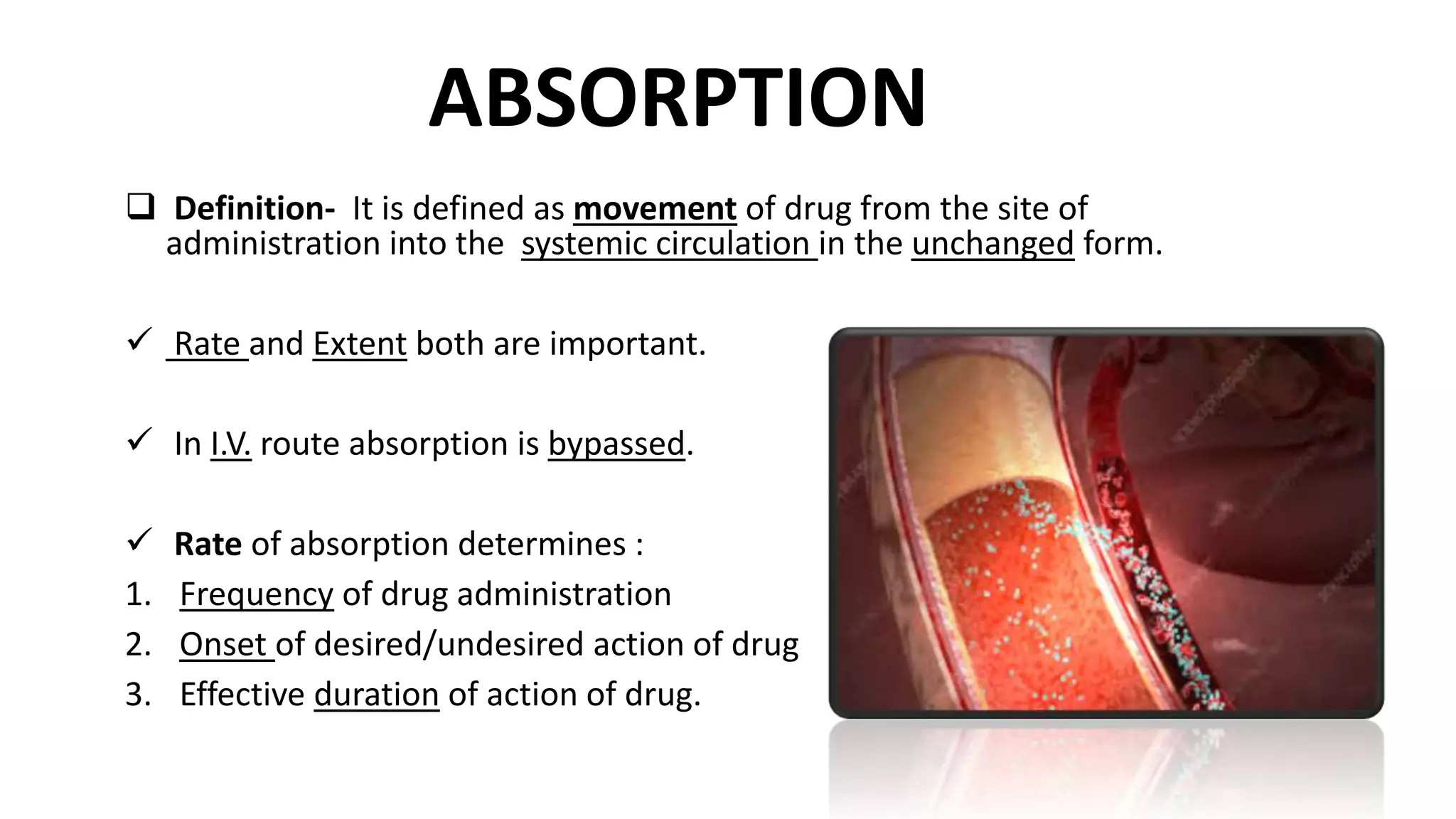 ABSORPTION

❑ Definition- It is defined as movement of drug from the site of administration into the systemic circulation in the unchanged form.

✓ Rate and Extent both are important.

✓ In I.V. route absorption is bypassed.

✓ Rate of absorption determines :
1. Frequency of drug administration
2. Onset of desired/undesired action of drug
3. Effective duration of action of drug.